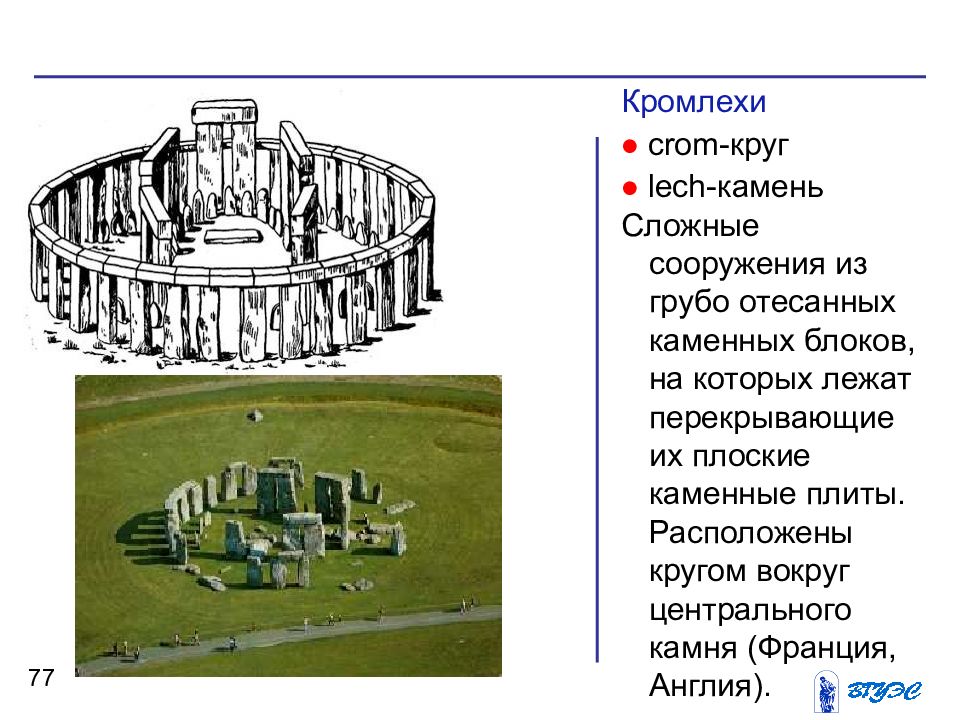 Кромлехи

● crom-круг

● lech-камень

Сложные сооружения из грубо отесанных каменных блоков, на которых лежат перекрывающие их плоские каменные плиты. Расположены кругом вокруг центрального камня (Франция, Англия).

77

ВГУЭС